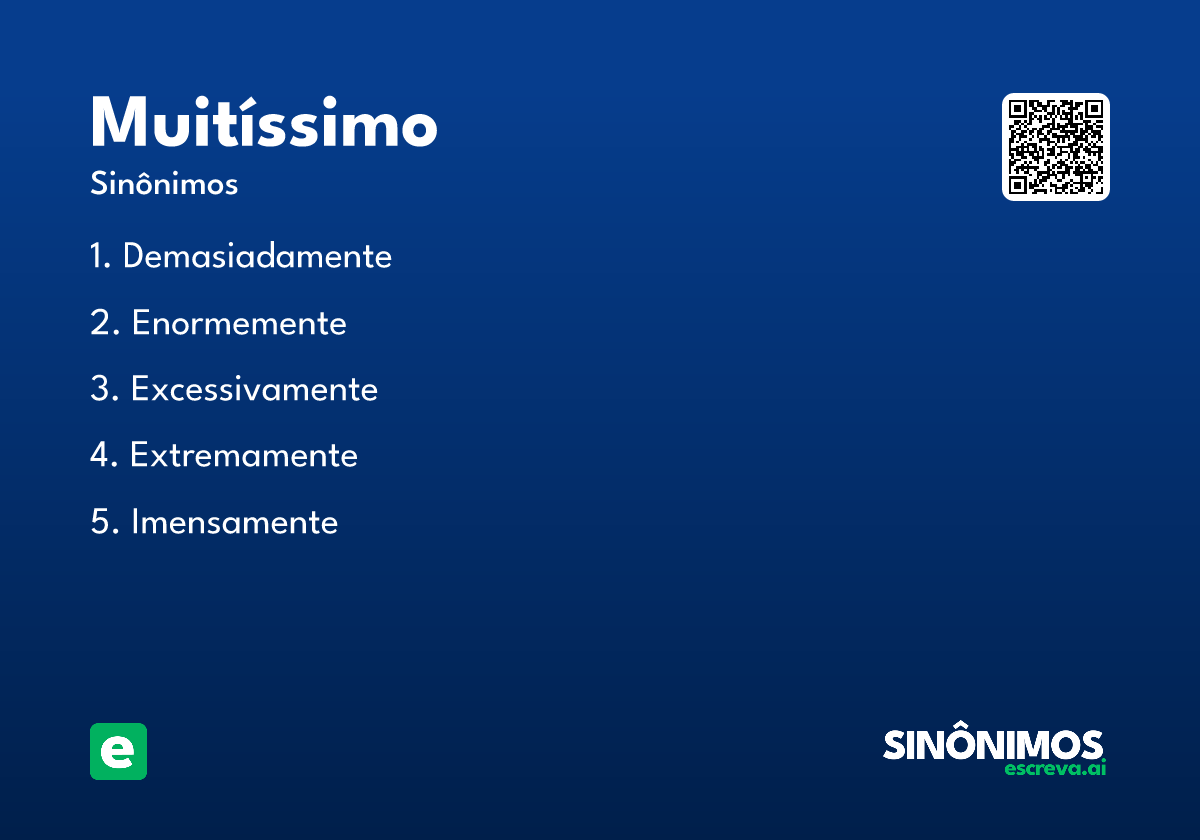 Muitíssimo
Sinônimos

1. Demasiadamente
2. Enormemente
3. Excessivamente
4. Extremamente
5. Imensamente

e

SINÔNIMOS
escreva.ai